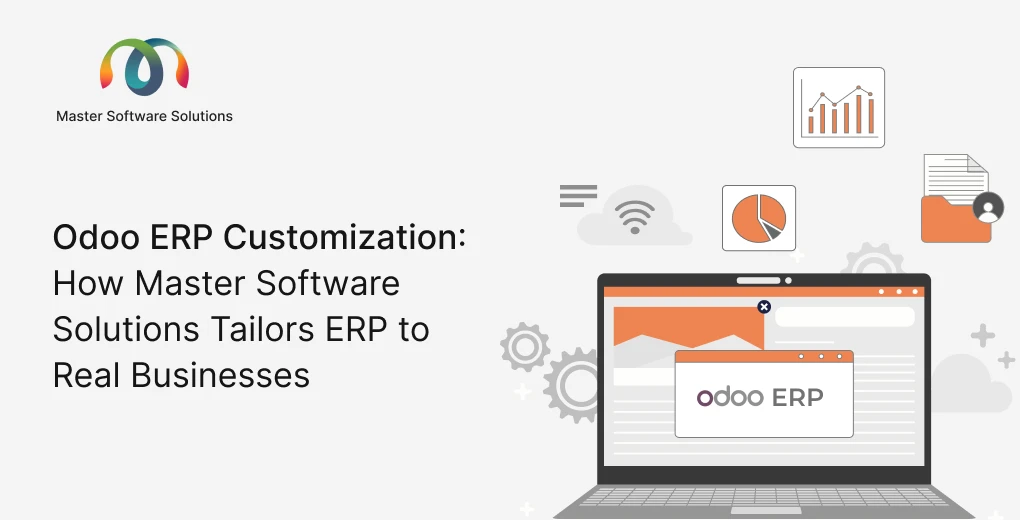 Master Software Solutions

Odoo ERP Customization: How Master Software Solutions Tailors ERP to Real Businesses

odoo ERP